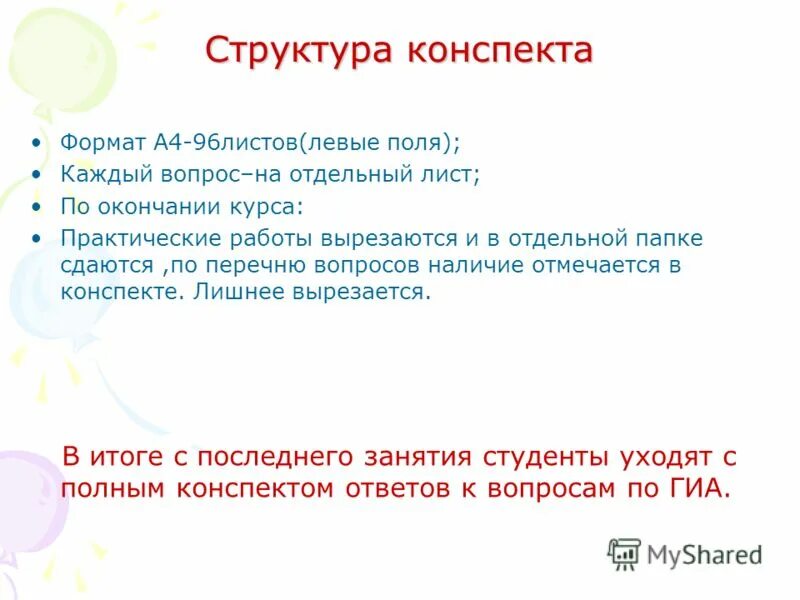 Структура конспекта

• Формат А4-96листов(левые поля);
• Каждый вопрос–на отдельный лист;
• По окончании курса:
• Практические работы вырезаются и в отдельной папке сдаются ,по перечню вопросов наличие отмечается в конспекте. Лишнее вырезается.

В итоге с последнего занятия студенты уходят с полным конспектом ответов к вопросам по ГИА.

MyShared